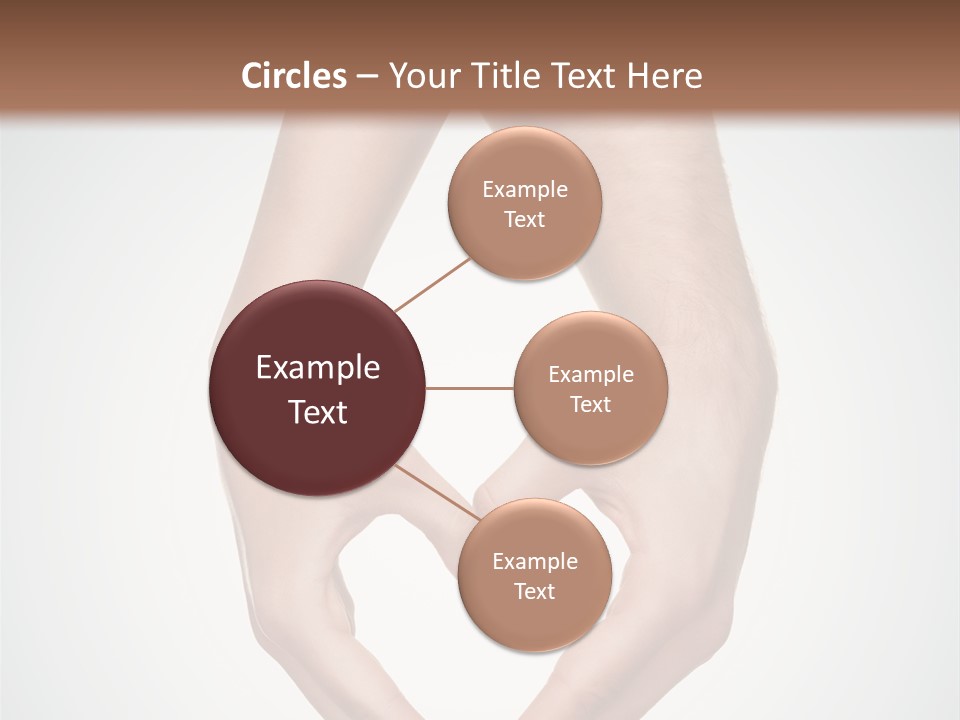 Circles – Your Title Text Here

Example Text

Example Text

Example Text

Example Text